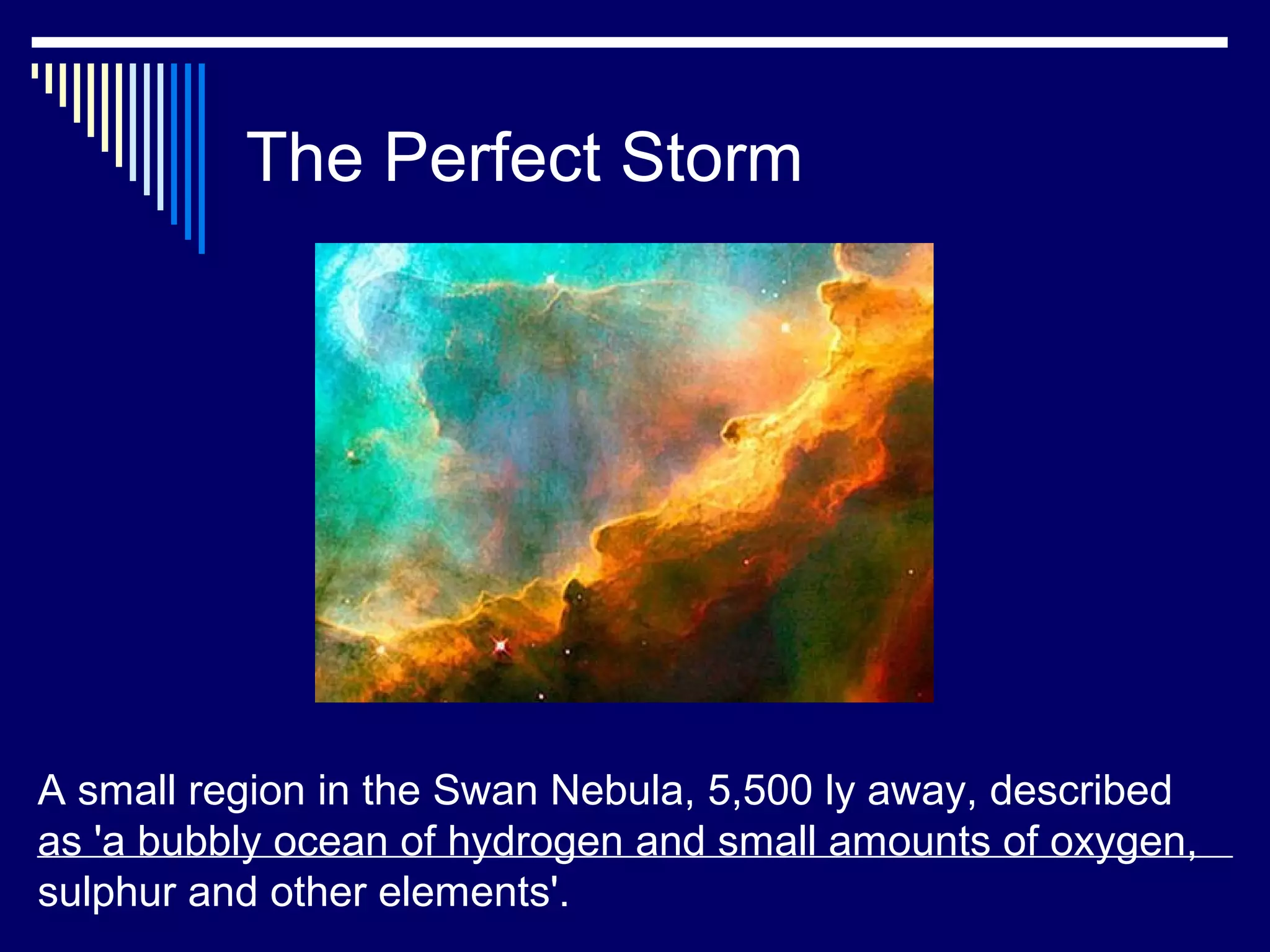 The Perfect Storm

A small region in the Swan Nebula, 5,500 ly away, described as 'a bubbly ocean of hydrogen and small amounts of oxygen, sulphur and other elements'.